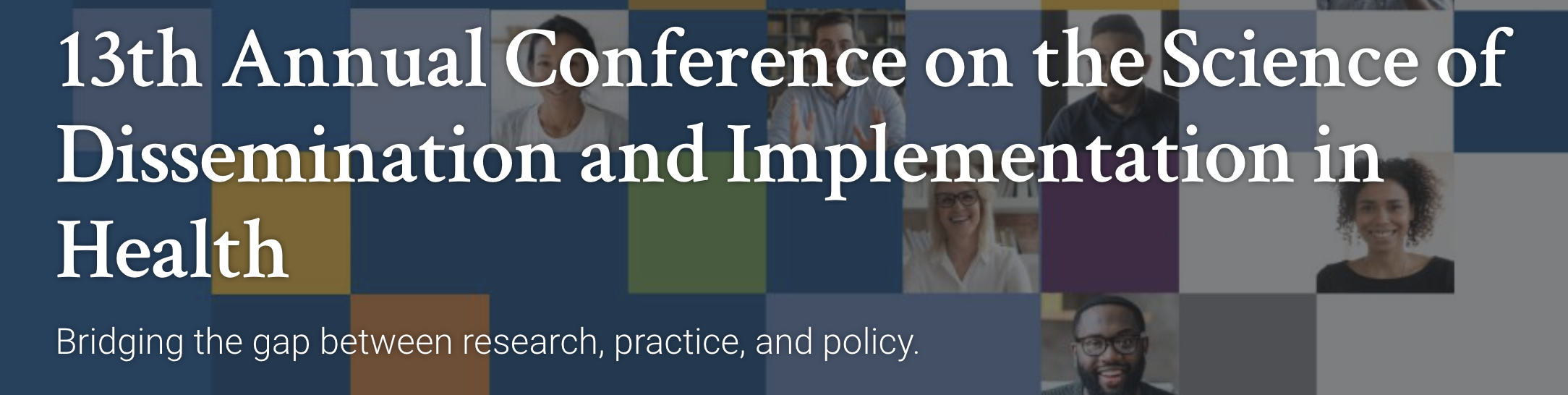 13th Annual Conference on the Science of Dissemination and Implementation in Health

Bridging the gap between research, practice, and policy.